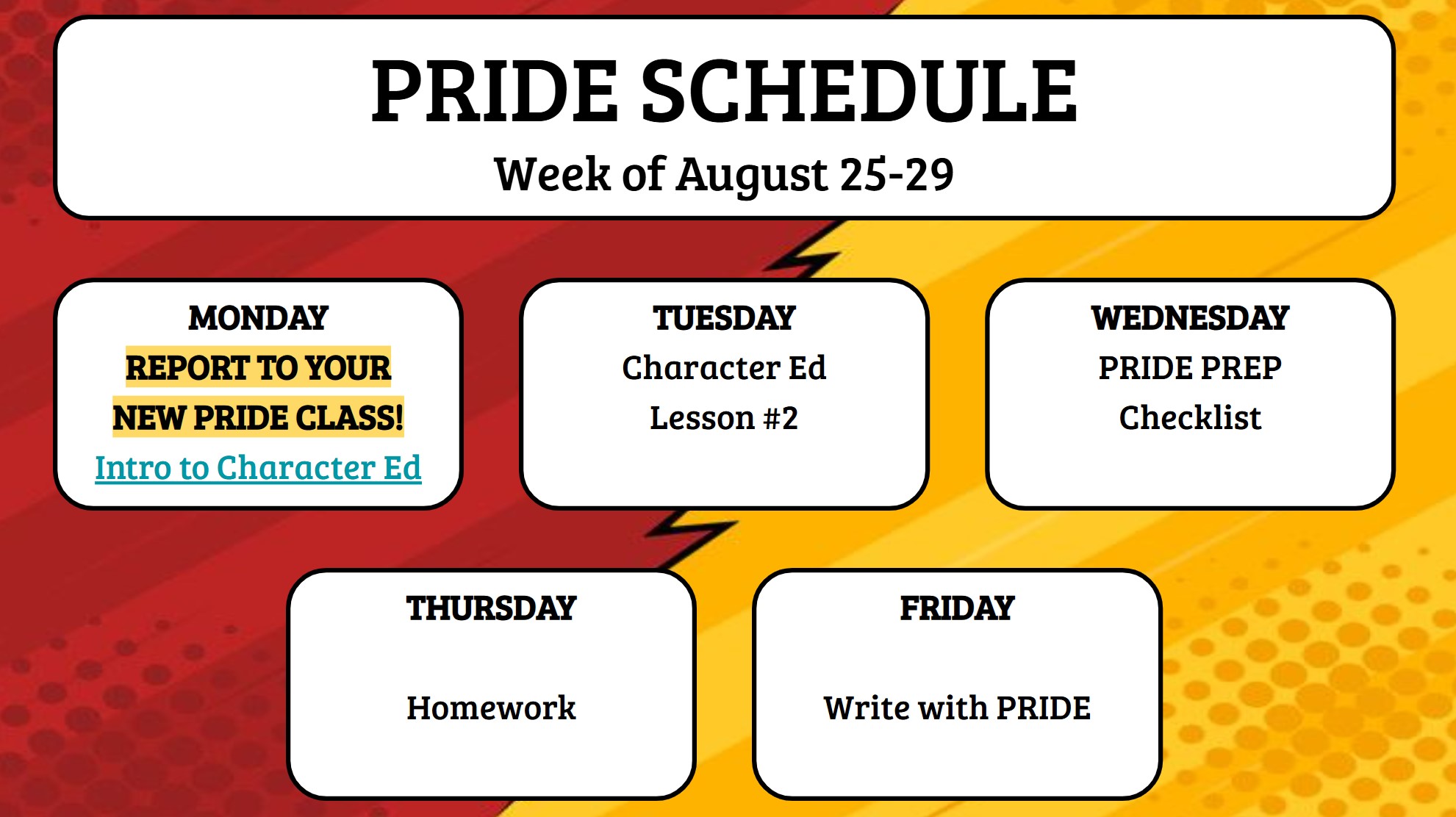 PRIDE SCHEDULE

Week of August 25-29

MONDAY
REPORT TO YOUR NEW PRIDE CLASS!
Intro to Character Ed

TUESDAY
Character Ed Lesson #2

WEDNESDAY
PRIDE PREP Checklist

THURSDAY
Homework

FRIDAY
Write with PRIDE